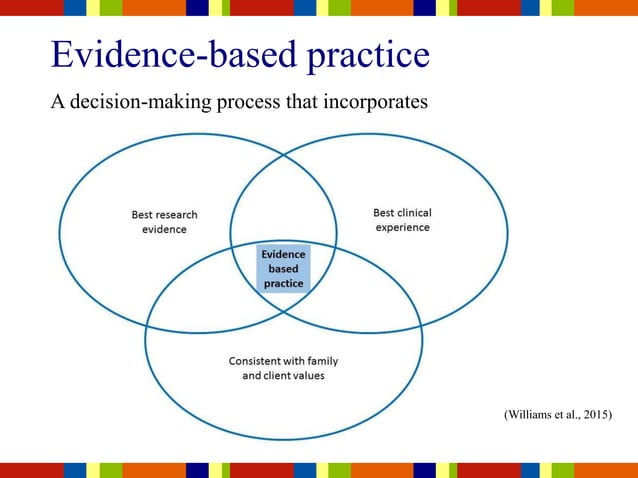 Evidence-based practice

A decision-making process that incorporates

Best research evidence

Best clinical experience

Evidence based practice

Consistent with family and client values

(Williams et al., 2015)